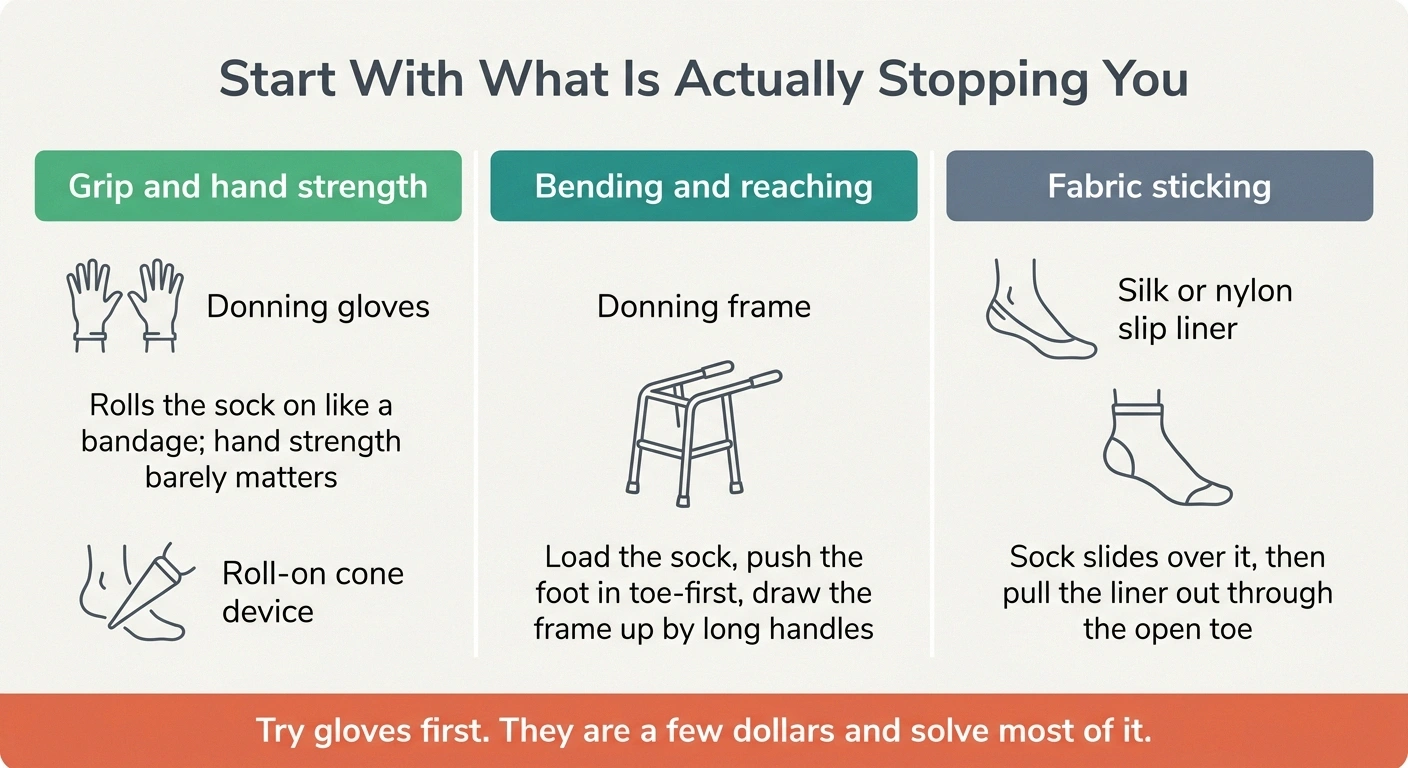 Start With What Is Actually Stopping You

Grip and hand strength

Donning gloves

Rolls the sock on like a bandage; hand strength barely matters

Roll-on cone device

Bending and reaching

Donning frame

Load the sock, push the foot in toe-first, draw the frame up by long handles

Fabric sticking

Silk or nylon slip liner

Sock slides over it, then pull the liner out through the open toe

Try gloves first. They are a few dollars and solve most of it.